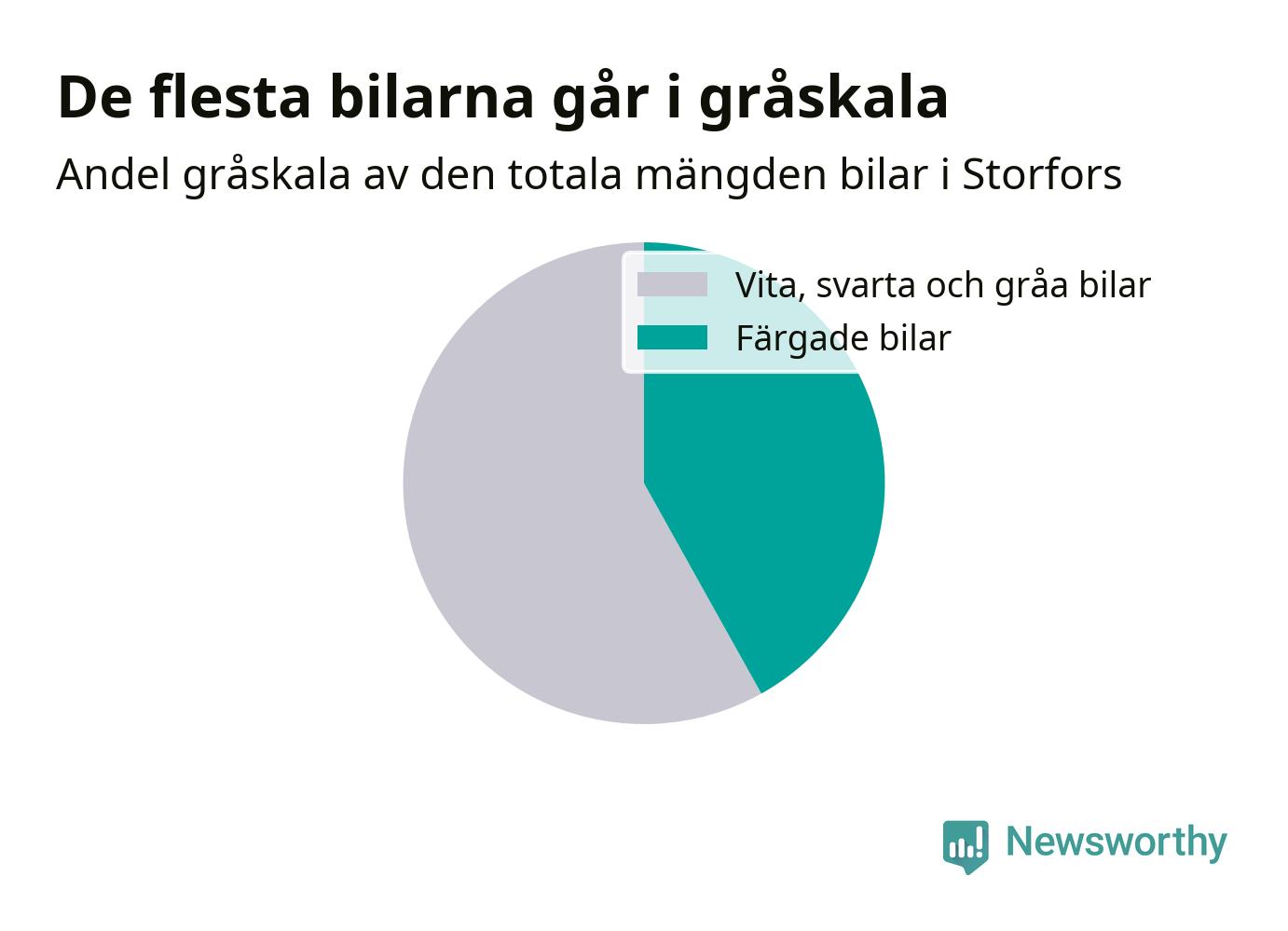 De flesta bilarna går i gråskala

Andel gråskala av den totala mängden bilar i Storfors

Vita, svarta och gråa bilar
Färgade bilar

Newsworthy